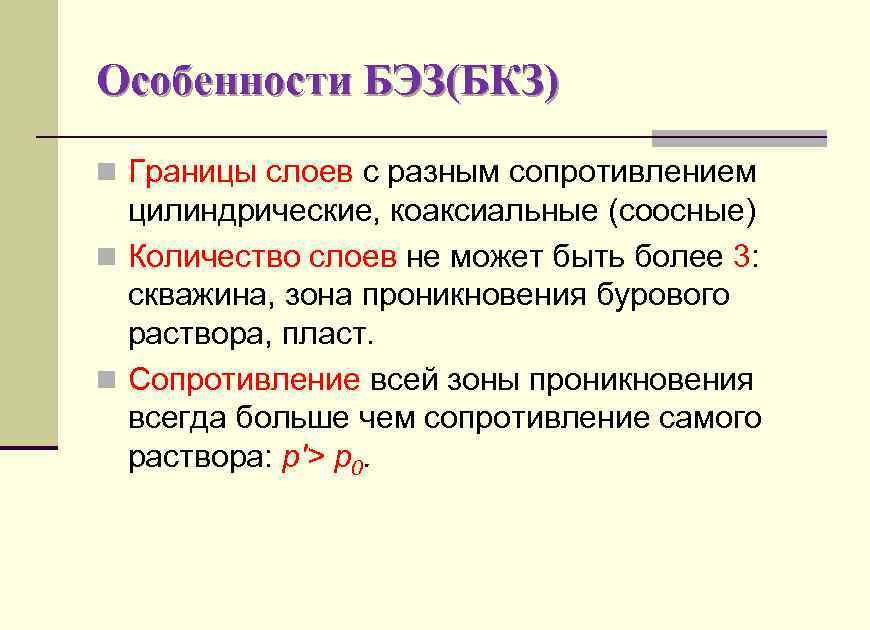 Особенности БЭЗ(БКЗ)

Границы слоев с разным сопротивлением цилиндрические, коаксиальные (соосные)

Количество слоев не может быть более 3: скважина, зона проникновения бурового раствора, пласт.

Сопротивление всей зоны проникновения всегда больше чем сопротивление самого раствора: $p' > p_0$.